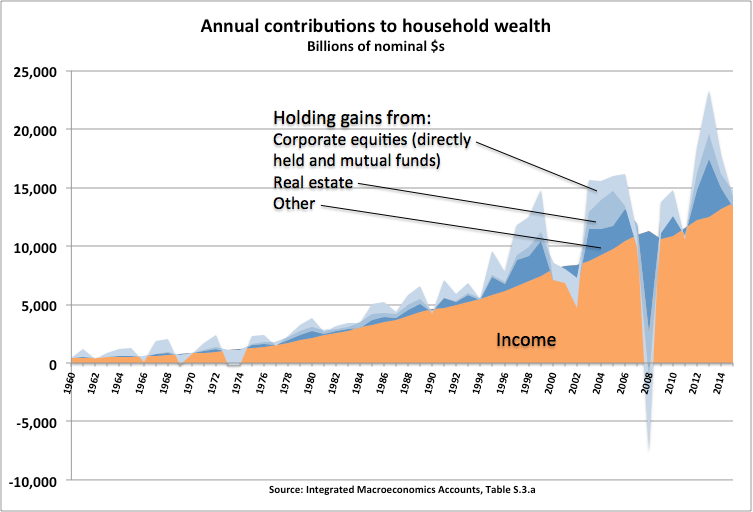 Annual contributions to household wealth
Billions of nominal $s

25,000
20,000
15,000
10,000
5,000
0
-5,000
-10,000

Holding gains from:
Corporate equities (directly held and mutual funds)
Real estate
Other

Income

1960
1962
1964
1966
1968
1970
1972
1974
1976
1978
1980
1982
1984
1986
1988
1990
1992
1994
1996
1998
2000
2002
2004
2006
2008
2010
2012
2014

Source: Integrated Macroeconomics Accounts, Table S.3.a